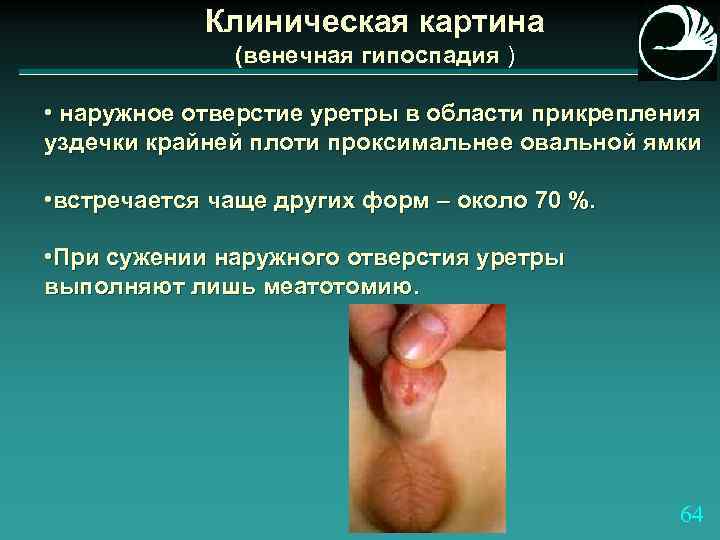 Клиническая картина
(венечная гипоспадия )

• наружное отверстие уретры в области прикрепления уздечки крайней плоти проксимальнее овальной ямки

•встречается чаще других форм – около 70 %.

•При сужении наружного отверстия уретры выполняют лишь меатотомию.

64